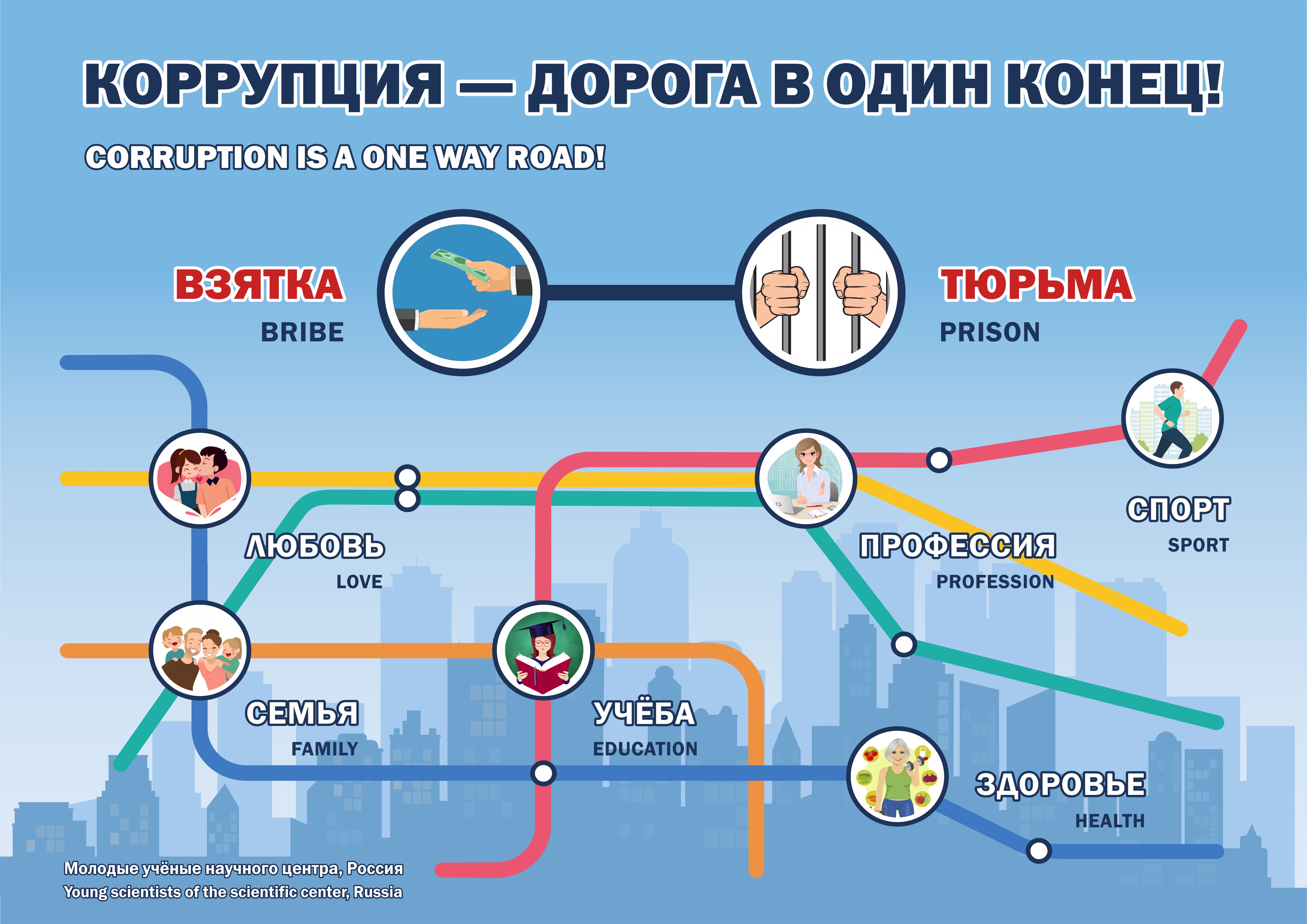 КОРРУПЦИЯ — ДОРОГА В ОДИН КОНЕЦ!

CORRUPTION IS A ONE WAY ROAD!

ВЗЯТКА
BRIBE

ТЮРЬМА
PRISON

ЛЮБОВЬ
LOVE

ПРОФЕССИЯ
PROFESSION

СПОРТ
SPORT

СЕМЬЯ
FAMILY

УЧЁБА
EDUCATION

ЗДОРОВЬЕ
HEALTH

Молодые учёные научного центра, Россия
Young scientists of the scientific center, Russia